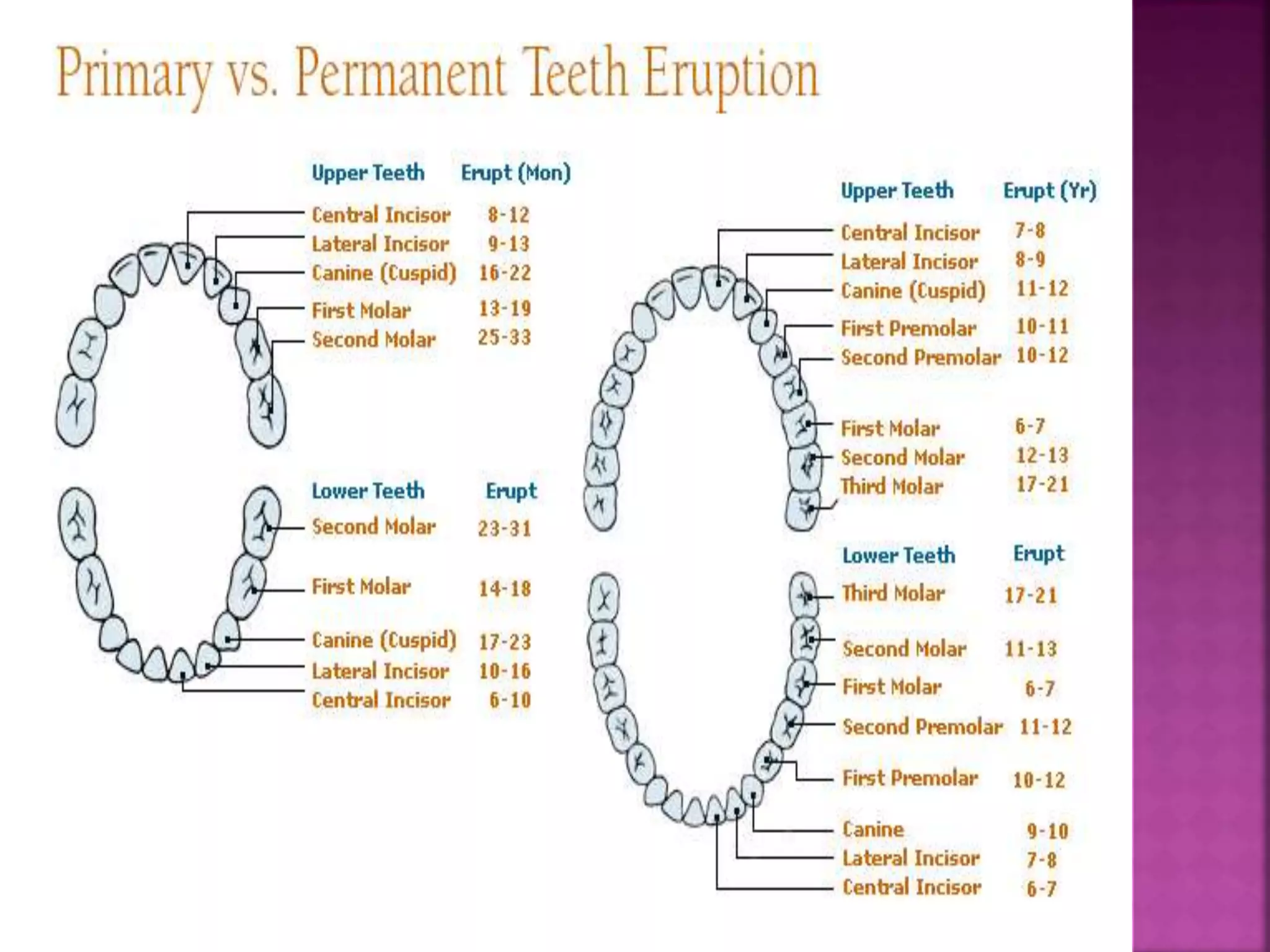 Primary vs. Permanent Teeth Eruption

| Upper Teeth | Erupt (Mon) |
|---|---|
| Central Incisor | 8-12 |
| Lateral Incisor | 9-13 |
| Canine (Cuspid) | 16-22 |
| First Molar | 13-19 |
| Second Molar | 25-33 |

| Lower Teeth | Erupt |
|---|---|
| Second Molar | 23-31 |
| First Molar | 14-18 |
| Canine (Cuspid) | 17-23 |
| Lateral Incisor | 10-16 |
| Central Incisor | 6-10 |

| Upper Teeth | Erupt (Yr) |
|---|---|
| Central Incisor | 7-8 |
| Lateral Incisor | 8-9 |
| Canine (Cuspid) | 11-12 |
| First Premolar | 10-11 |
| Second Premolar | 10-12 |
| First Molar | 6-7 |
| Second Molar | 12-13 |
| Third Molar | 17-21 |

| Lower Teeth | Erupt |
|---|---|
| Third Molar | 17-21 |
| Second Molar | 11-13 |
| First Molar | 6-7 |
| Second Premolar | 11-12 |
| First Premolar | 10-12 |
| Canine | 9-10 |
| Lateral Incisor | 7-8 |
| Central Incisor | 6-7 |